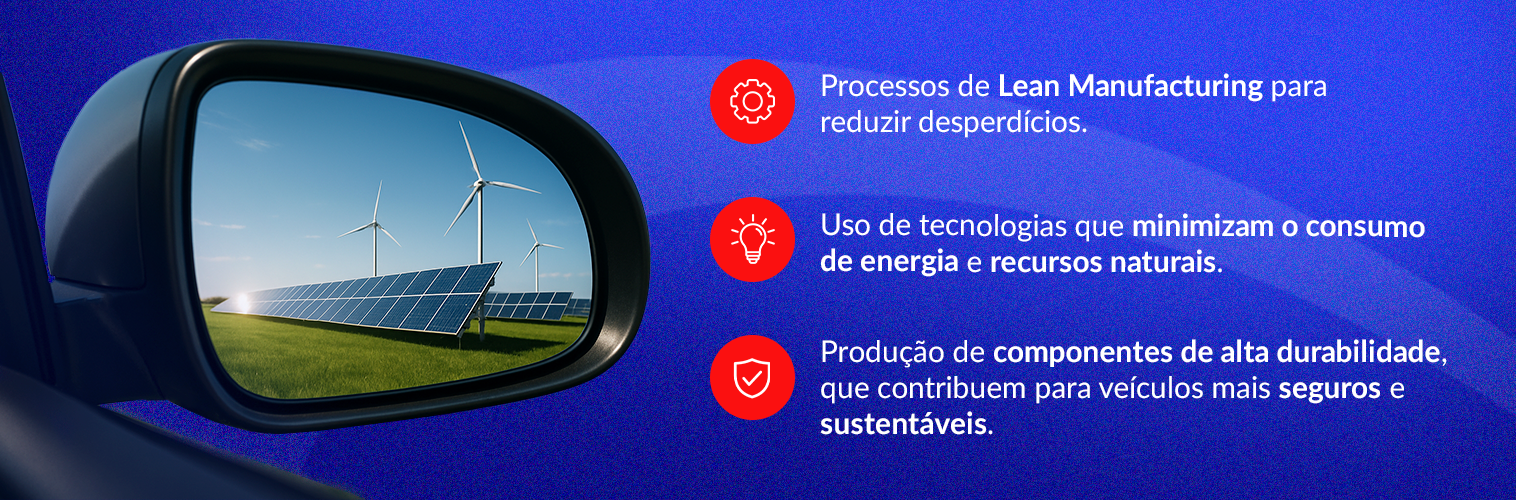 Processos de Lean Manufacturing para reduzir desperdícios.

Uso de tecnologias que minimizam o consumo de energia e recursos naturais.

Produção de componentes de alta durabilidade, que contribuem para veículos mais seguros e sustentáveis.